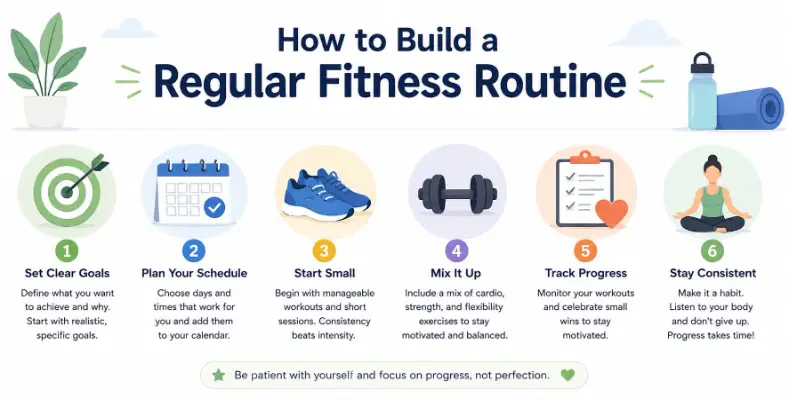 How to Build a
Regular Fitness Routine

1
Set Clear Goals
Define what you want to achieve and why. Start with realistic, specific goals.

2
Plan Your Schedule
Choose days and times that work for you and add them to your calendar.

3
Start Small
Begin with manageable workouts and short sessions. Consistency beats intensity.

4
Mix It Up
Include a mix of cardio, strength, and flexibility exercises to stay motivated and balanced.

5
Track Progress
Monitor your workouts and celebrate small wins to stay motivated.

6
Stay Consistent
Make it a habit. Listen to your body and don't give up. Progress takes time!

Be patient with yourself and focus on progress, not perfection.